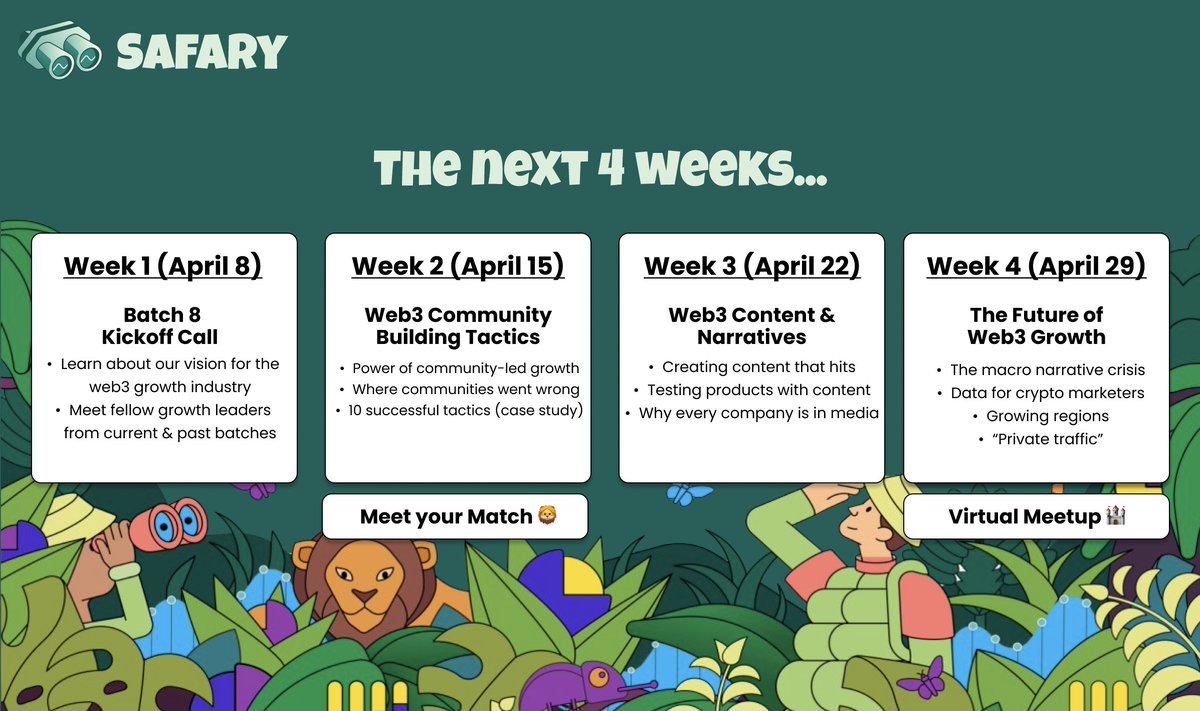 SAFARY

The next 4 weeks...

Week 1 (April 8)

Batch 8 Kickoff Call

• Learn about our vision for the web3 growth industry
• Meet fellow growth leaders from current & past batches

Week 2 (April 15)

Web3 Community Building Tactics

• Power of community-led growth
• Where communities went wrong
• 10 successful tactics (case study)

Meet your Match 🦁

Week 3 (April 22)

Web3 Content & Narratives

• Creating content that hits
• Testing products with content
• Why every company is in media

Week 4 (April 29)

The Future of Web3 Growth

• The macro narrative crisis
• Data for crypto marketers
• Growing regions
• "Private traffic"

Virtual Meetup 🏰